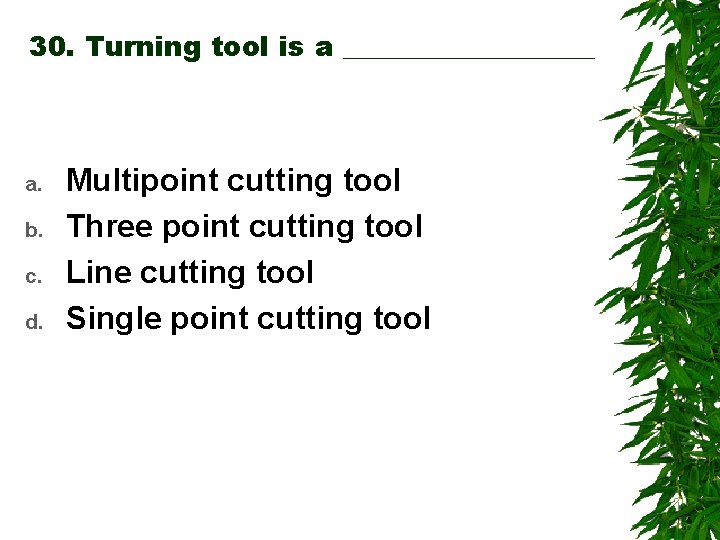 30. Turning tool is a ________________

a. Multipoint cutting tool
b. Three point cutting tool
c. Line cutting tool
d. Single point cutting tool